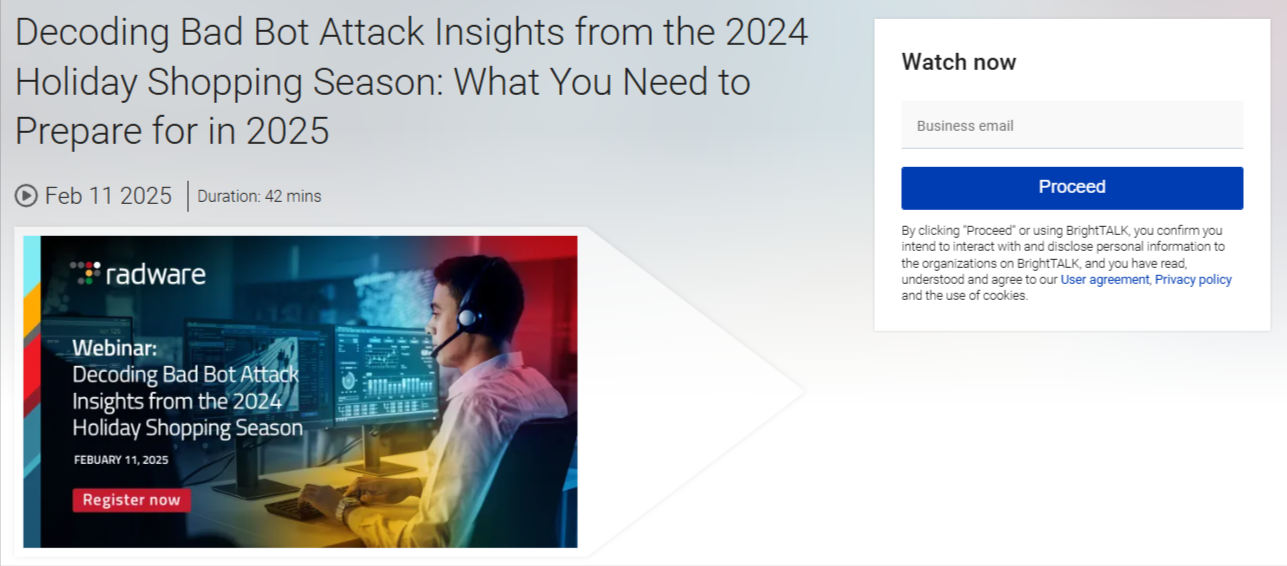 Decoding Bad Bot Attack Insights from the 2024 Holiday Shopping Season: What You Need to Prepare for in 2025

Feb 11 2025 | Duration: 42 mins

radware

Webinar:
Decoding Bad Bot Attack Insights from the 2024 Holiday Shopping Season

FEBUARY 11, 2025

Register now

Watch now

Business email

Proceed

By clicking "Proceed" or using BrightTALK, you confirm you intend to interact with and disclose personal information to the organizations on BrightTALK, and you have read, understood and agree to our User agreement, Privacy policy and the use of cookies.